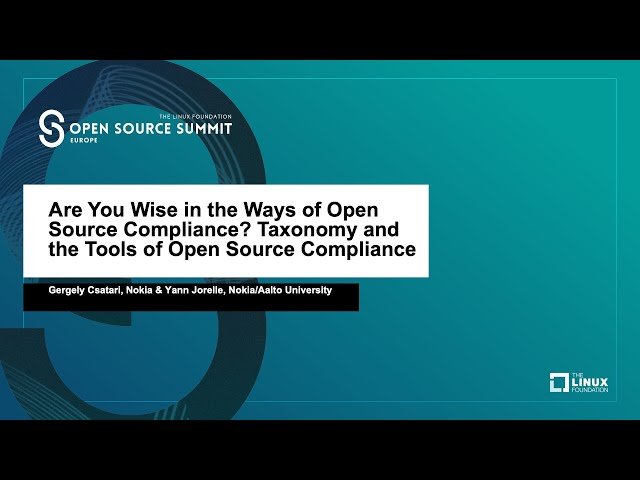 THE LINUX FOUNDATION
OPEN SOURCE SUMMIT
EUROPE

Are You Wise in the Ways of Open Source Compliance? Taxonomy and the Tools of Open Source Compliance

Gergely Csatari, Nokia & Yann Jorelle, Nokia/Aalto University

THE LINUX FOUNDATION